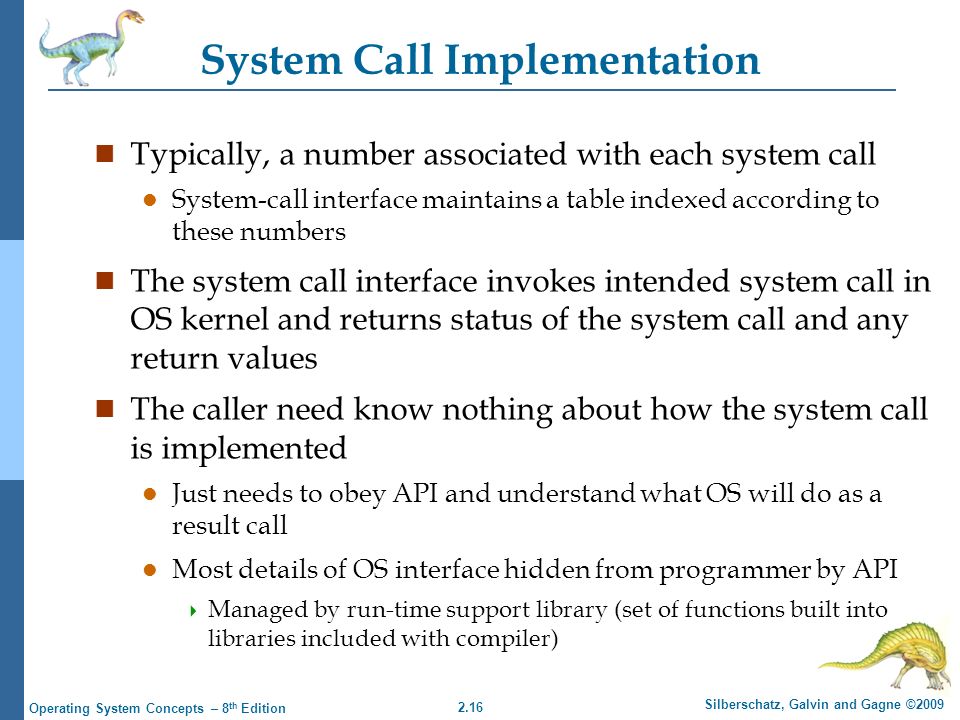 System Call Implementation

Typically, a number associated with each system call

System-call interface maintains a table indexed according to these numbers

The system call interface invokes intended system call in OS kernel and returns status of the system call and any return values

The caller need know nothing about how the system call is implemented

Just needs to obey API and understand what OS will do as a result call

Most details of OS interface hidden from programmer by API

Managed by run-time support library (set of functions built into libraries included with compiler)

Operating System Concepts – 8$^{th}$ Edition

2.16

Silberschatz, Galvin and Gagne ©2009